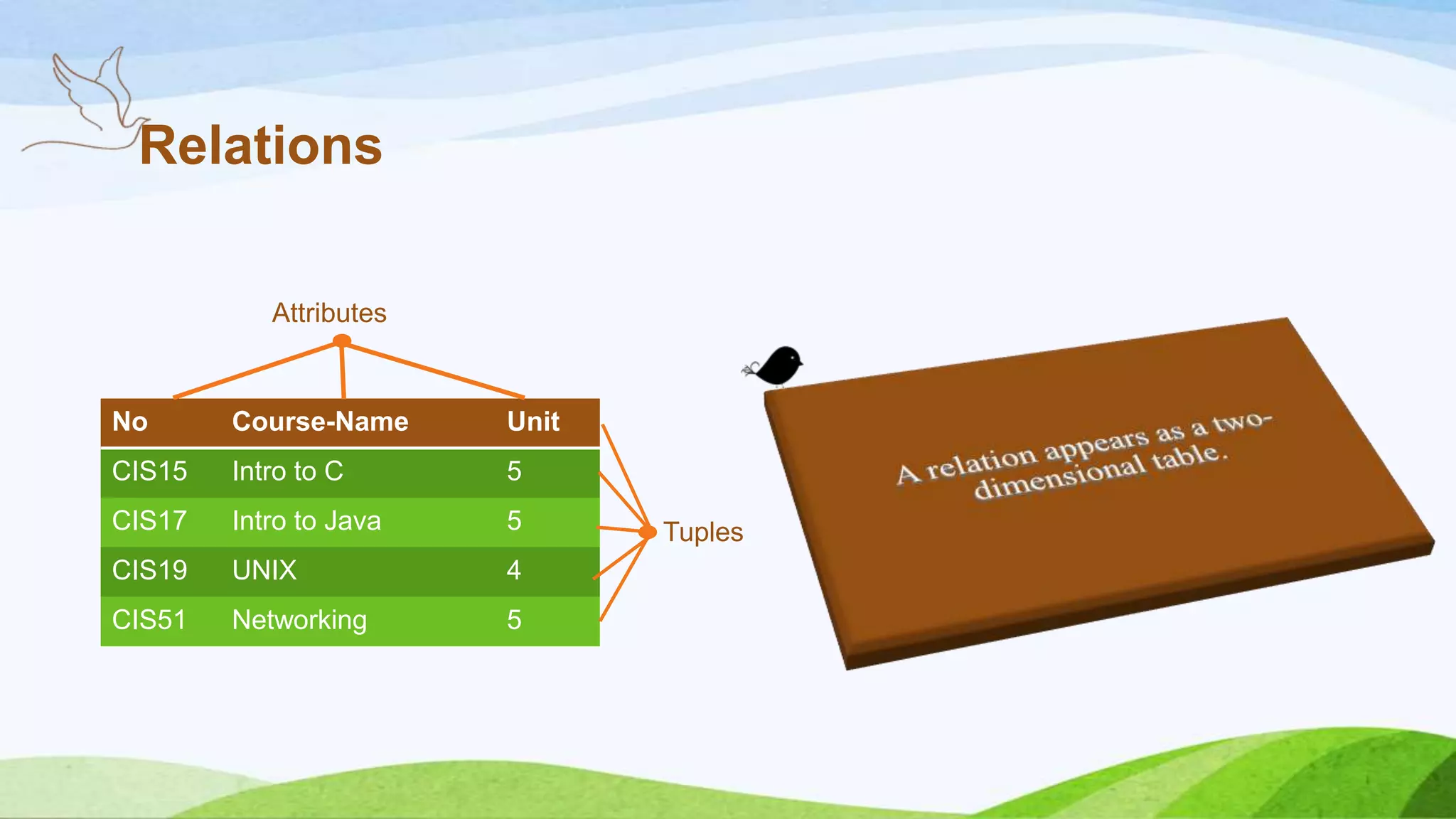 Relations

Attributes

| No | Course-Name | Unit |
|---|---|---|
| CIS15 | Intro to C | 5 |
| CIS17 | Intro to Java | 5 |
| CIS19 | UNIX | 4 |
| CIS51 | Networking | 5 |

Tuples

A relation appears as a two-dimensional table.